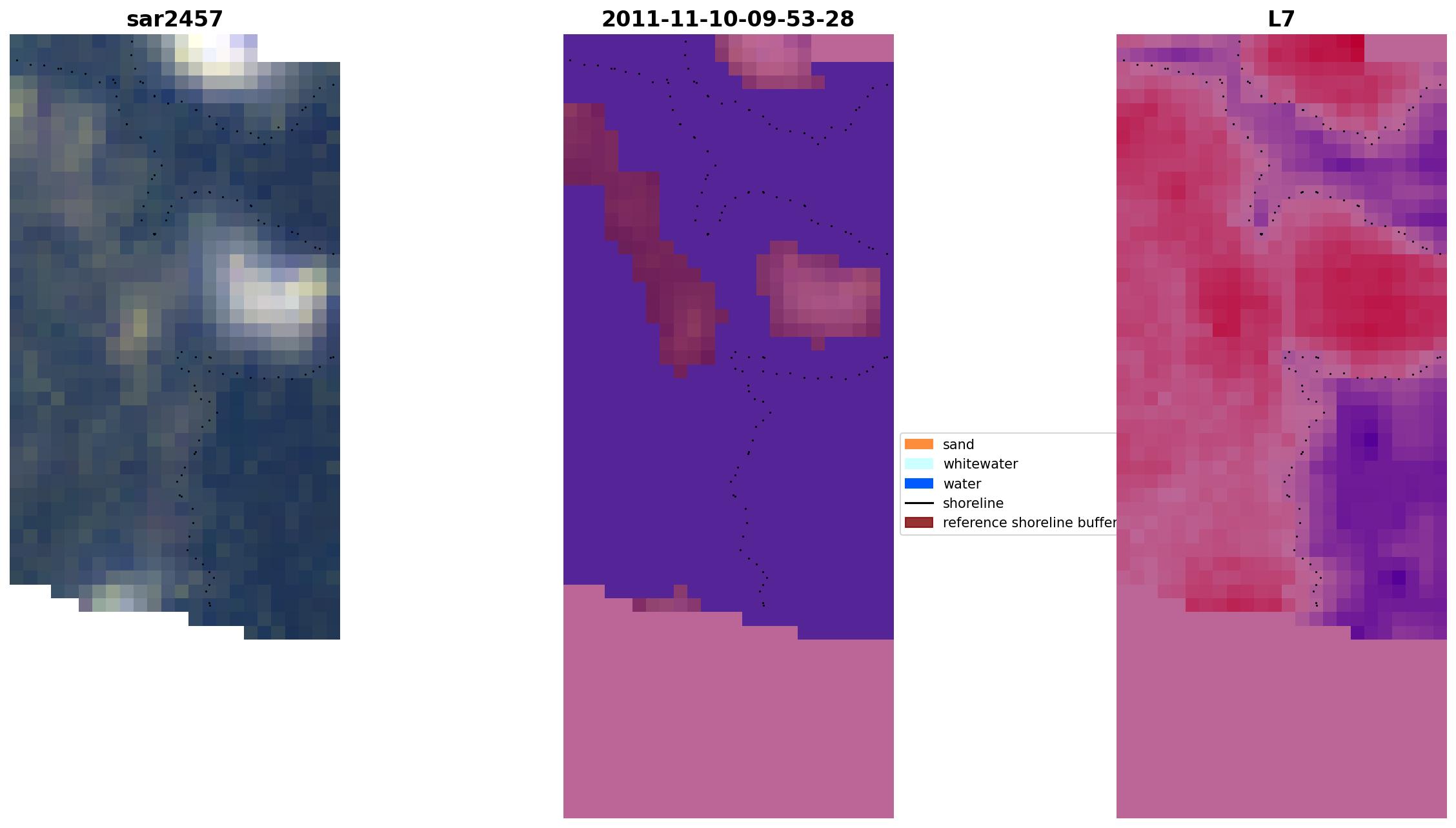 sar2457

2011-11-10-09-53-28

L7

sand
whitewater
water
shoreline
reference shoreline buffer